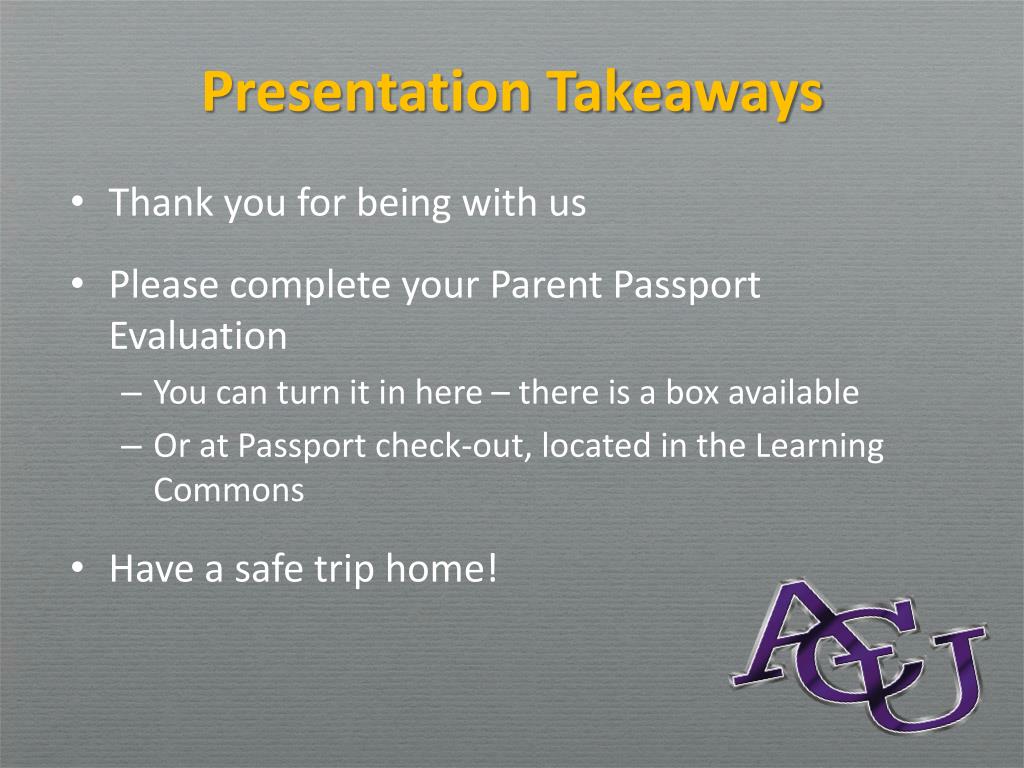 Presentation Takeaways

• Thank you for being with us

• Please complete your Parent Passport Evaluation
– You can turn it in here – there is a box available
– Or at Passport check-out, located in the Learning Commons

• Have a safe trip home!

ACU